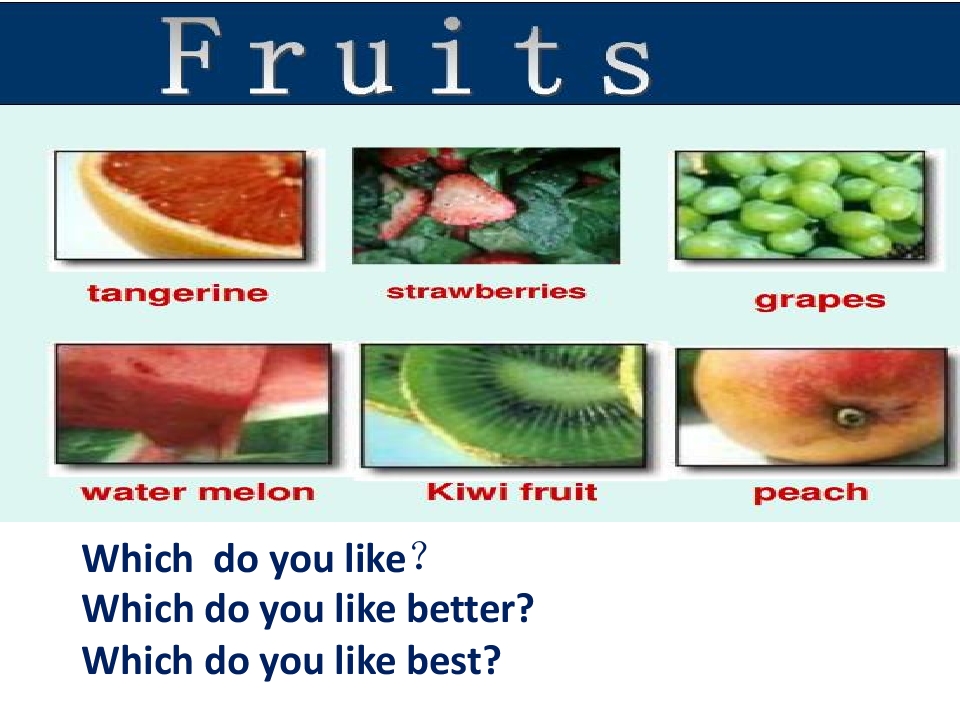 Fruits

tangerine

strawberries

grapes

water melon

Kiwi fruit

peach

Which do you like？
Which do you like better?
Which do you like best?